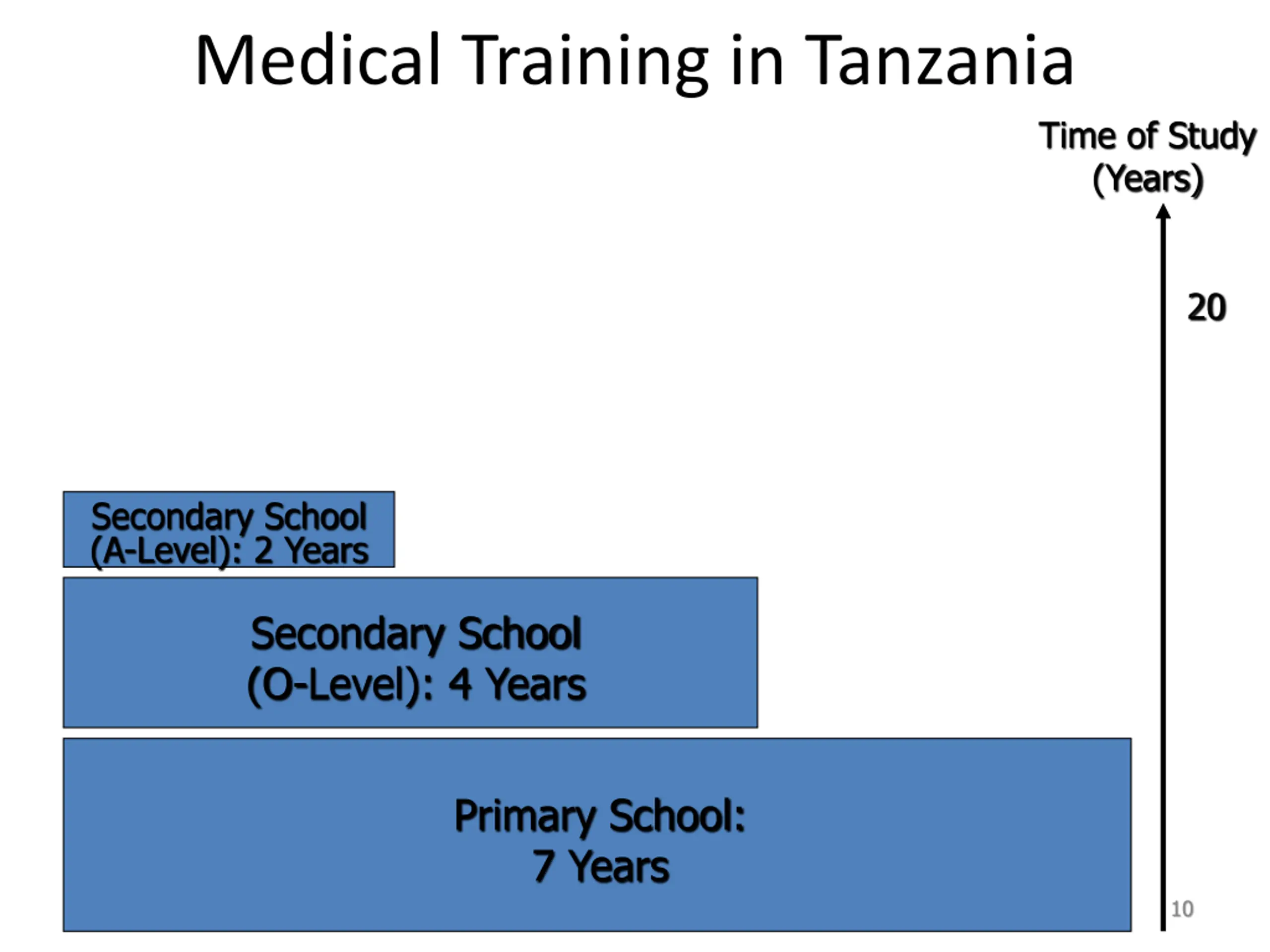 Medical Training in Tanzania

Time of Study (Years)

20

Secondary School (A-Level): 2 Years

Secondary School (O-Level): 4 Years

Primary School: 7 Years

10